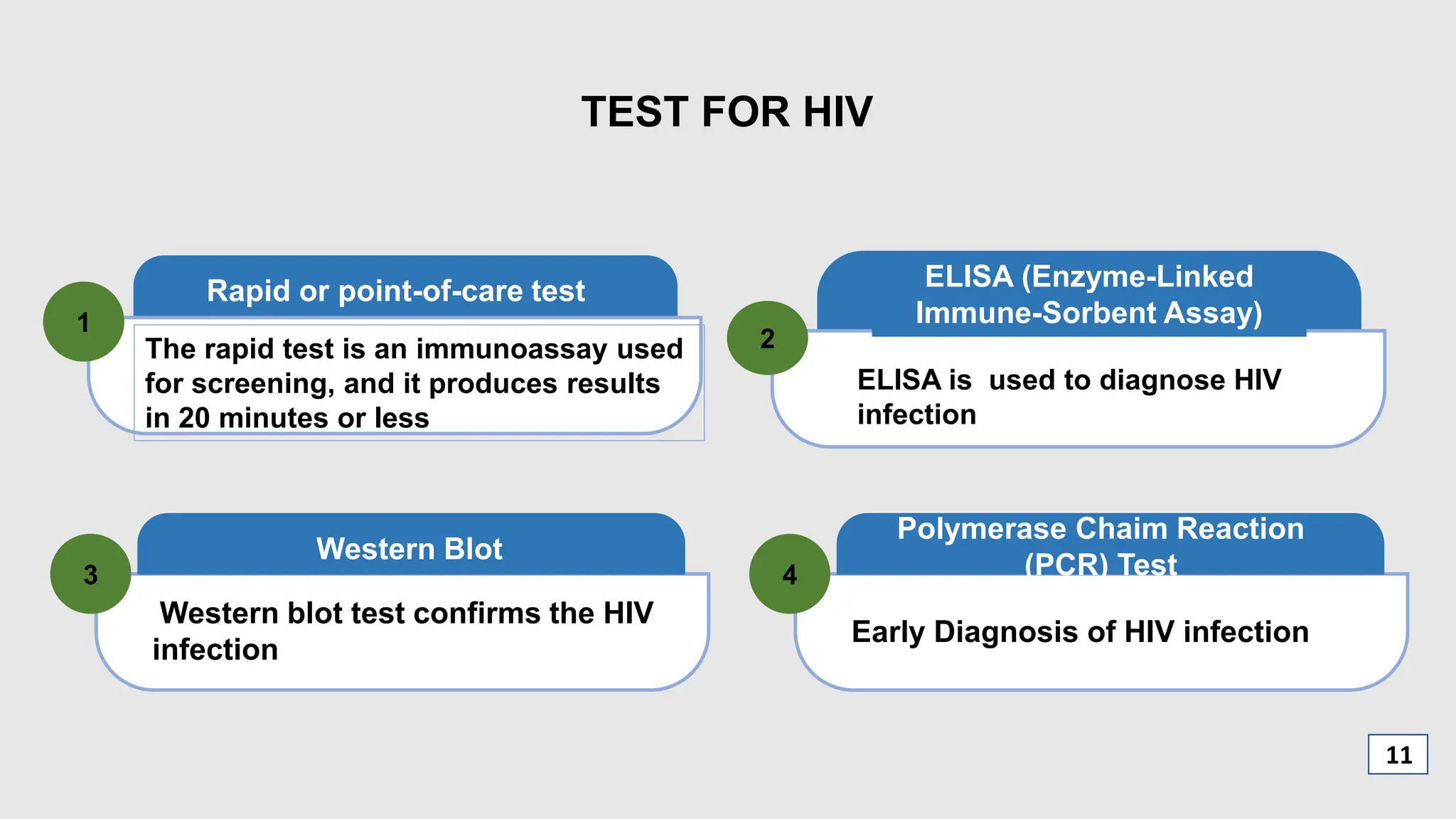 TEST FOR HIV

1

Rapid or point-of-care test

The rapid test is an immunoassay used for screening, and it produces results in 20 minutes or less

2

ELISA (Enzyme-Linked Immune-Sorbent Assay)

ELISA is used to diagnose HIV infection

3

Western Blot

Western blot test confirms the HIV infection

4

Polymerase Chaim Reaction (PCR) Test

Early Diagnosis of HIV infection

11